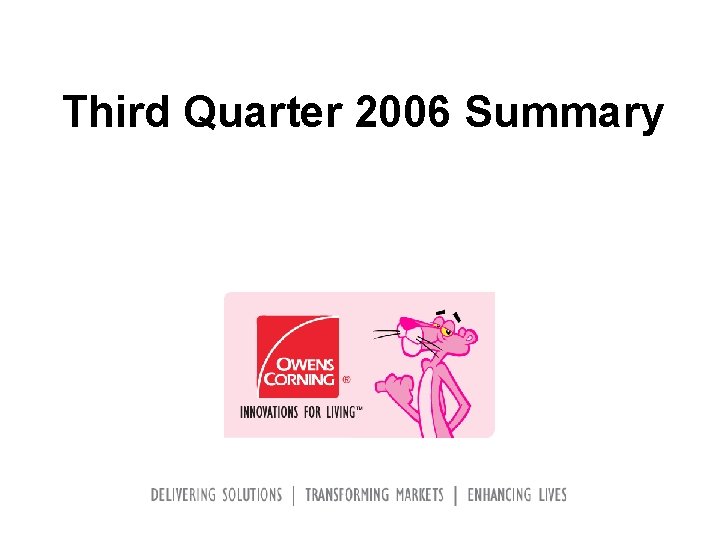 Third Quarter 2006 Summary

OWENS CORNING ®

INNOVATIONS FOR LIVING™

DELIVERING SOLUTIONS | TRANSFORMING MARKETS | ENHANCING LIVES